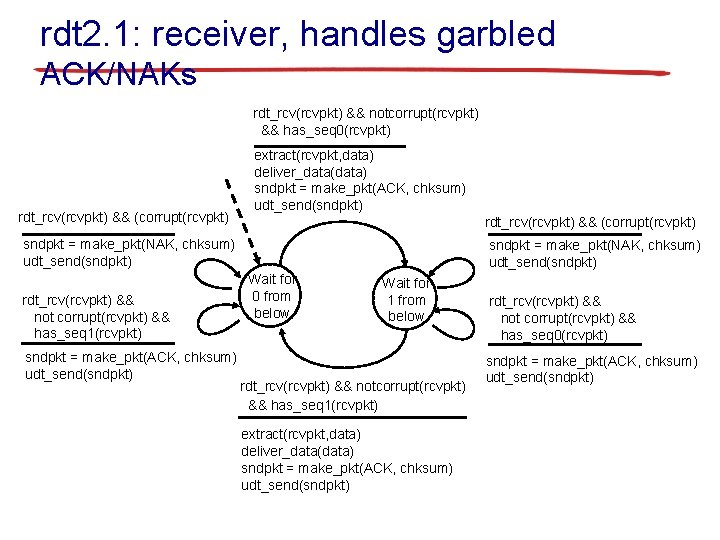 rdt2.1: receiver, handles garbled ACK/NAKs

rdt_rcv(rcvpkt) && notcorrupt(rcvpkt) && has_seq0(rcvpkt)

extract(rcvpkt,data)
deliver_data(data)
sndpkt = make_pkt(ACK, chksum)
udt_send(sndpkt)

rdt_rcv(rcvpkt) && (corrupt(rcvpkt)

sndpkt = make_pkt(NAK, chksum)
udt_send(sndpkt)

rdt_rcv(rcvpkt) && not corrupt(rcvpkt) && has_seq1(rcvpkt)

sndpkt = make_pkt(ACK, chksum)
udt_send(sndpkt)

Wait for 0 from below

Wait for 1 from below

rdt_rcv(rcvpkt) && (corrupt(rcvpkt)

sndpkt = make_pkt(NAK, chksum)
udt_send(sndpkt)

rdt_rcv(rcvpkt) && not corrupt(rcvpkt) && has_seq0(rcvpkt)

sndpkt = make_pkt(ACK, chksum)
udt_send(sndpkt)

rdt_rcv(rcvpkt) && notcorrupt(rcvpkt) && has_seq1(rcvpkt)

extract(rcvpkt,data)
deliver_data(data)
sndpkt = make_pkt(ACK, chksum)
udt_send(sndpkt)